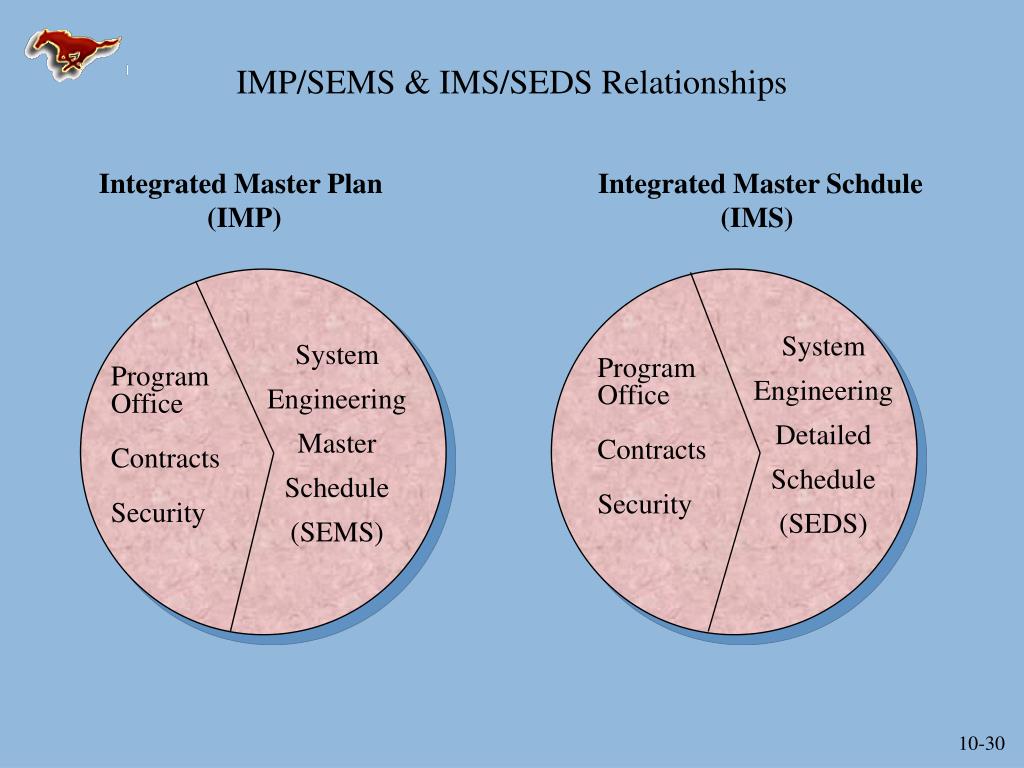 IMP/SEMS & IMS/SEDS Relationships

Integrated Master Plan (IMP)

Program Office

Contracts

Security

System Engineering Master Schedule (SEMS)

Integrated Master Schdule (IMS)

Program Office

Contracts

Security

System Engineering Detailed Schedule (SEDS)

10-30